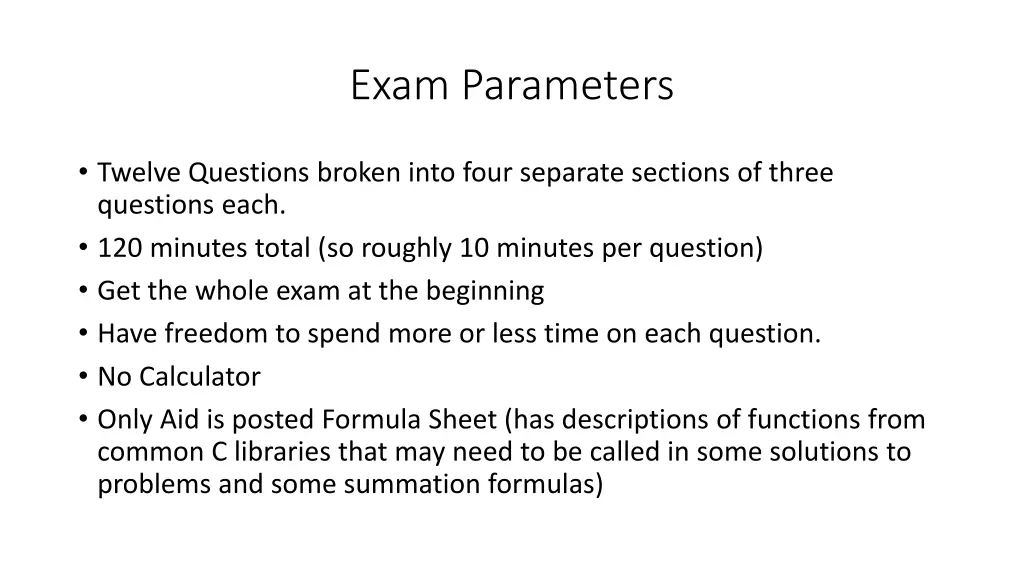 Exam Parameters

• Twelve Questions broken into four separate sections of three questions each.
• 120 minutes total (so roughly 10 minutes per question)
• Get the whole exam at the beginning
• Have freedom to spend more or less time on each question.
• No Calculator
• Only Aid is posted Formula Sheet (has descriptions of functions from common C libraries that may need to be called in some solutions to problems and some summation formulas)